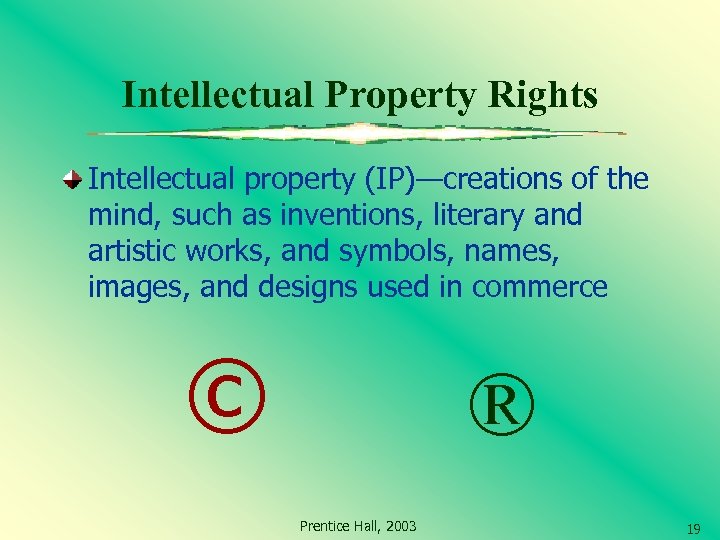 Intellectual Property Rights

Intellectual property (IP)—creations of the mind, such as inventions, literary and artistic works, and symbols, names, images, and designs used in commerce

©

®

Prentice Hall, 2003

19